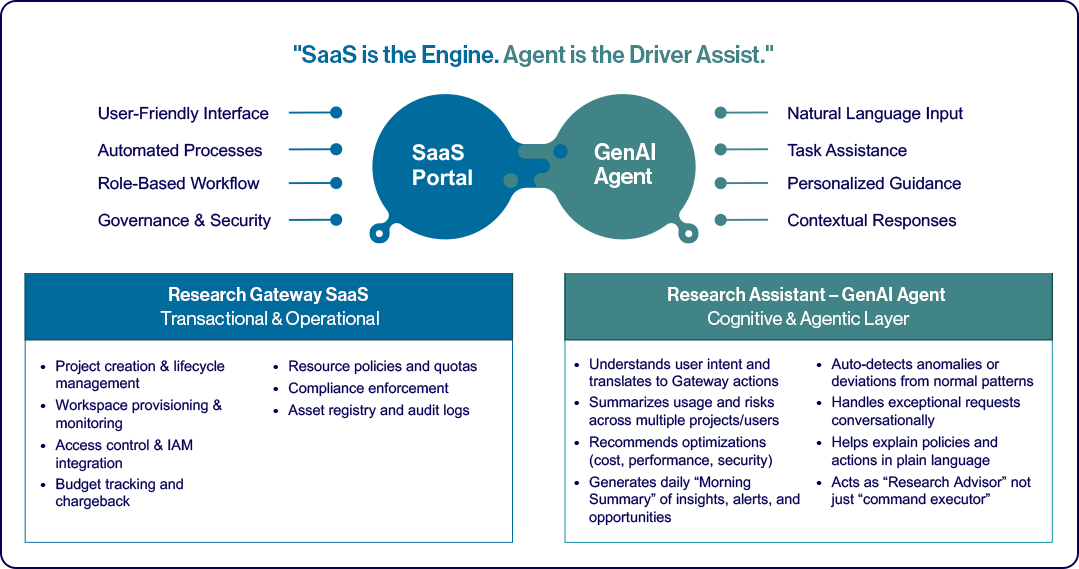 "SaaS is the Engine. Agent is the Driver Assist."

User-Friendly Interface
Automated Processes
Role-Based Workflow
Governance & Security

SaaS Portal

GenAI Agent

Natural Language Input
Task Assistance
Personalized Guidance
Contextual Responses

Research Gateway SaaS
Transactional & Operational

- Project creation & lifecycle management
- Workspace provisioning & monitoring
- Access control & IAM integration
- Budget tracking and chargeback

- Resource policies and quotas
- Compliance enforcement
- Asset registry and audit logs

Research Assistant – GenAI Agent
Cognitive & Agentic Layer

- Understands user intent and translates to Gateway actions
- Summarizes usage and risks across multiple projects/users
- Recommends optimizations (cost, performance, security)
- Generates daily "Morning Summary" of insights, alerts, and opportunities

- Auto-detects anomalies or deviations from normal patterns
- Handles exceptional requests conversationally
- Helps explain policies and actions in plain language
- Acts as "Research Advisor" not just "command executor"